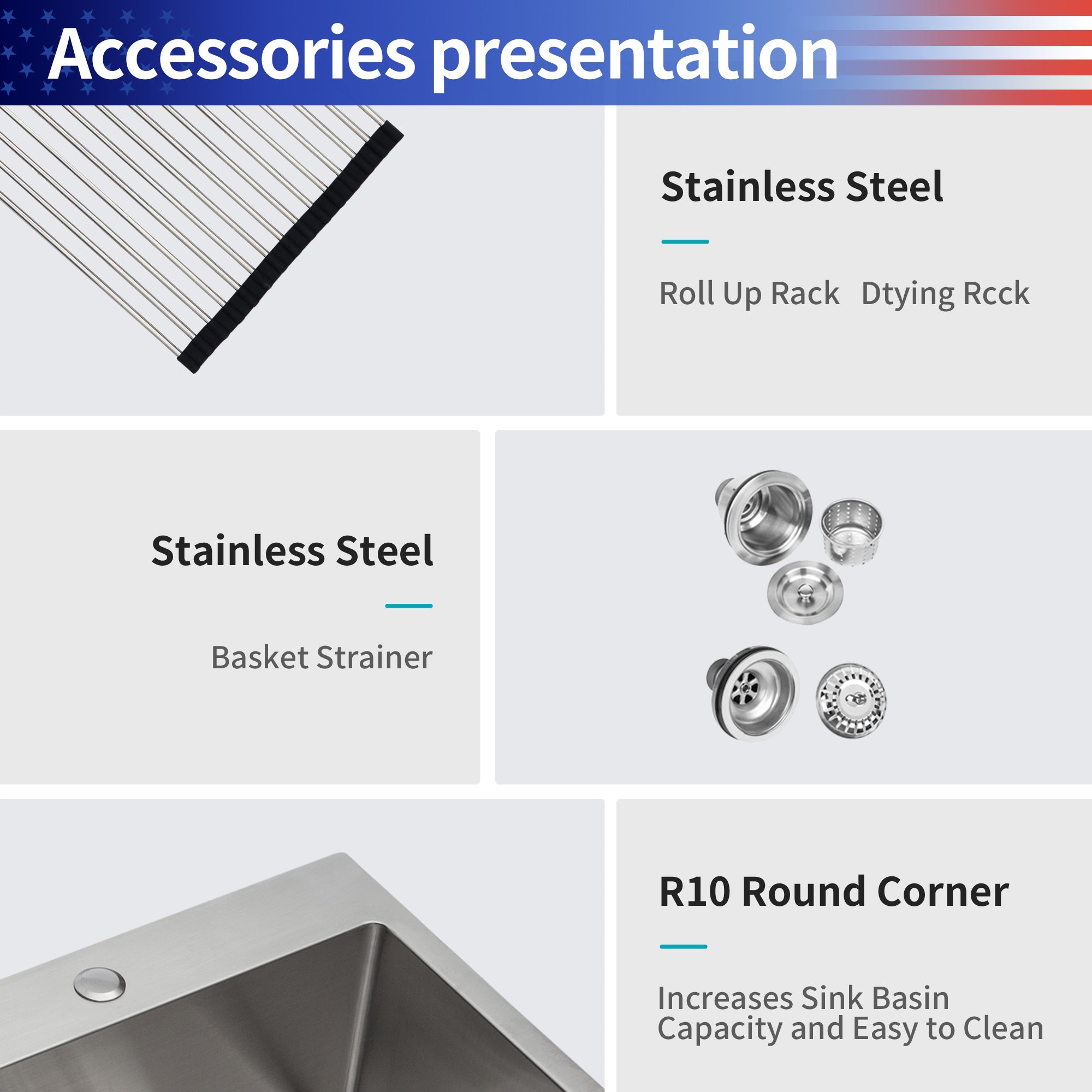 Accessories presentation

Stainless Steel

Roll Up Rack Dtying Rcck

Stainless Steel

Basket Strainer

R10 Round Corner

Increases Sink Basin Capacity and Easy to Clean